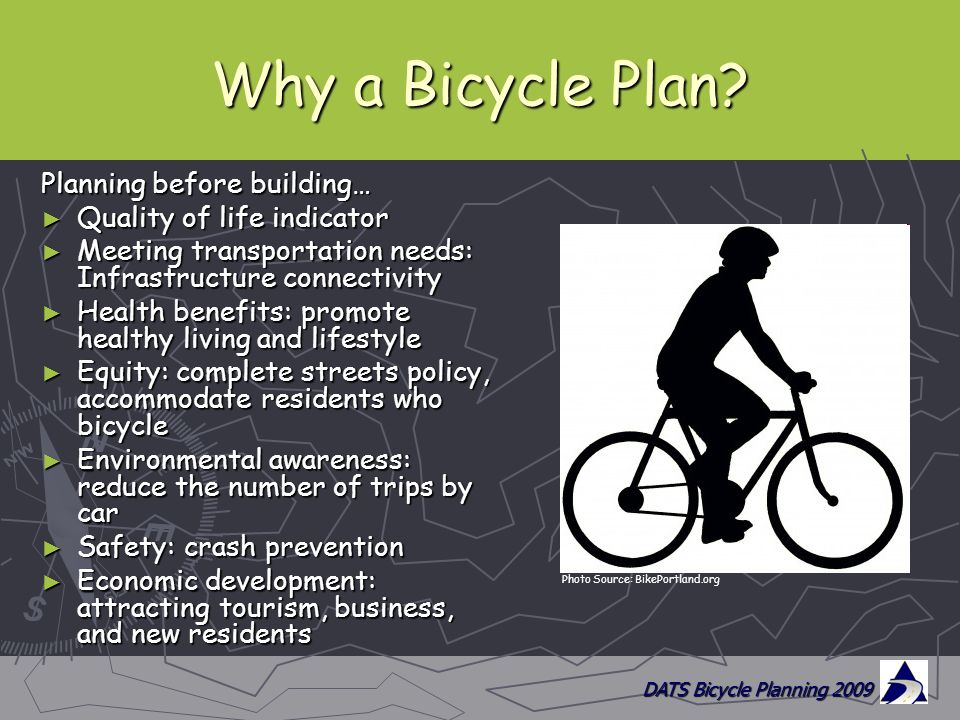 Why a Bicycle Plan?

Planning before building…

► Quality of life indicator
► Meeting transportation needs: Infrastructure connectivity
► Health benefits: promote healthy living and lifestyle
► Equity: complete streets policy, accommodate residents who bicycle
► Environmental awareness: reduce the number of trips by car
► Safety: crash prevention
► Economic development: attracting tourism, business, and new residents

Photo Source: BikePortland.org

DATS Bicycle Planning 2009